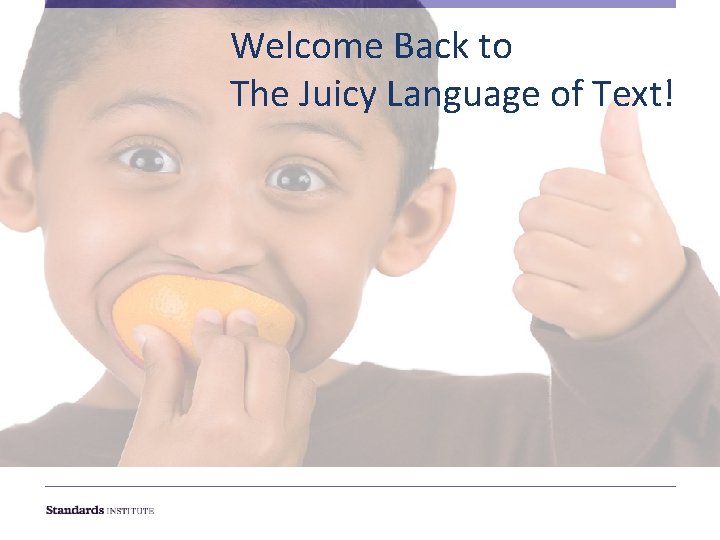 Welcome Back to
The Juicy Language of Text!

Standards INSTITUTE